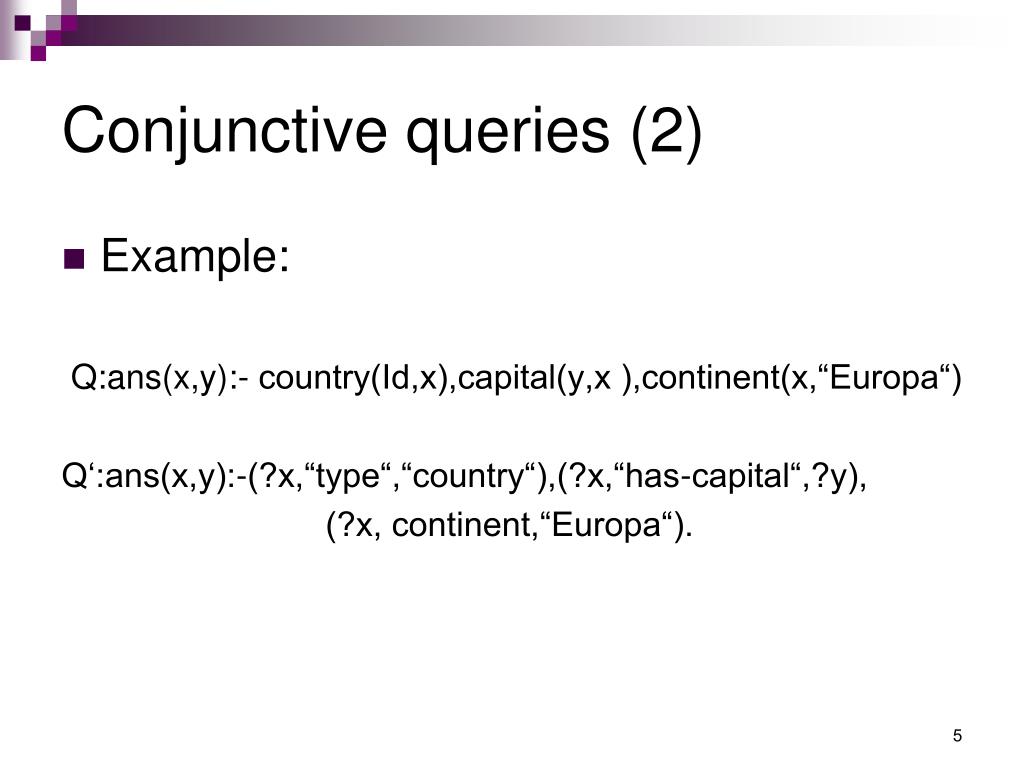 Conjunctive queries (2)

Example:

Q:ans(x,y):- country(Id,x),capital(y,x ),continent(x,“Europa“)

Q‘:ans(x,y):-(?x,“type“,“country“),(?x,“has-capital“,?y), (?x, continent,“Europa“).

5